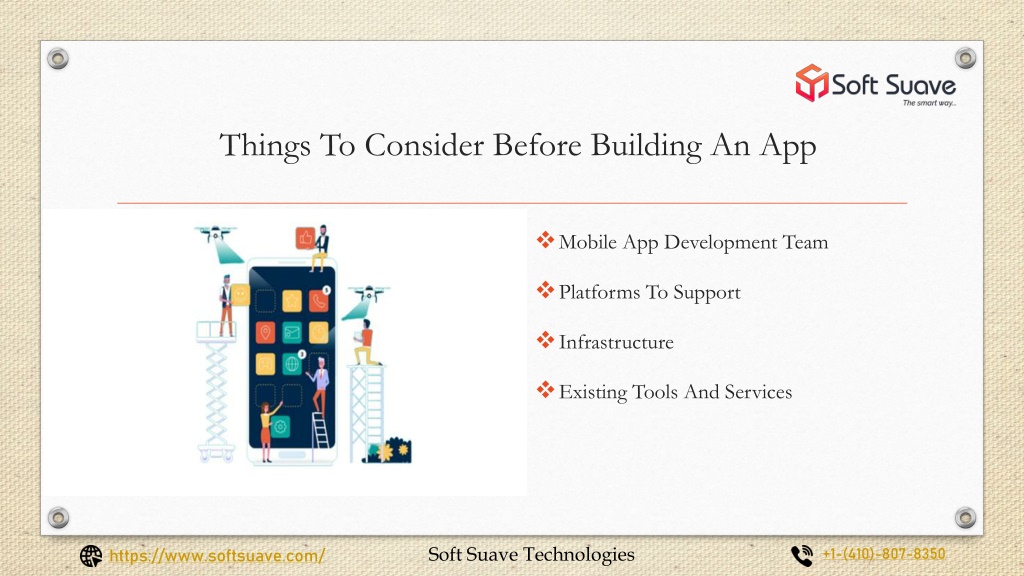 Soft Suave
The smart way..

Things To Consider Before Building An App

❖ Mobile App Development Team

❖ Platforms To Support

❖ Infrastructure

❖ Existing Tools And Services

https://www.softsuave.com/

Soft Suave Technologies

+1-(410)-807-8350